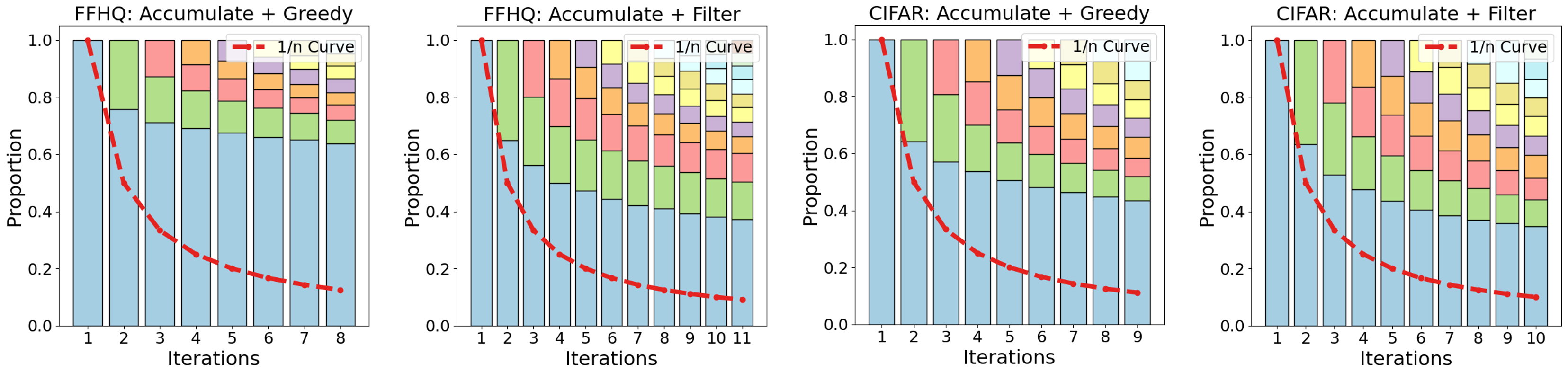 FFHQ: Accumulate + Greedy

1/n Curve

Proportion

1.0
0.8
0.6
0.4
0.2
0.0

1 2 3 4 5 6 7 8

Iterations

FFHQ: Accumulate + Filter

1/n Curve

Proportion

1.0
0.8
0.6
0.4
0.2
0.0

1 2 3 4 5 6 7 8 9 10 11

Iterations

CIFAR: Accumulate + Greedy

1/n Curve

Proportion

1.0
0.8
0.6
0.4
0.2
0.0

1 2 3 4 5 6 7 8 9

Iterations

CIFAR: Accumulate + Filter

1/n Curve

Proportion

1.0
0.8
0.6
0.4
0.2
0.0

1 2 3 4 5 6 7 8 9 10

Iterations